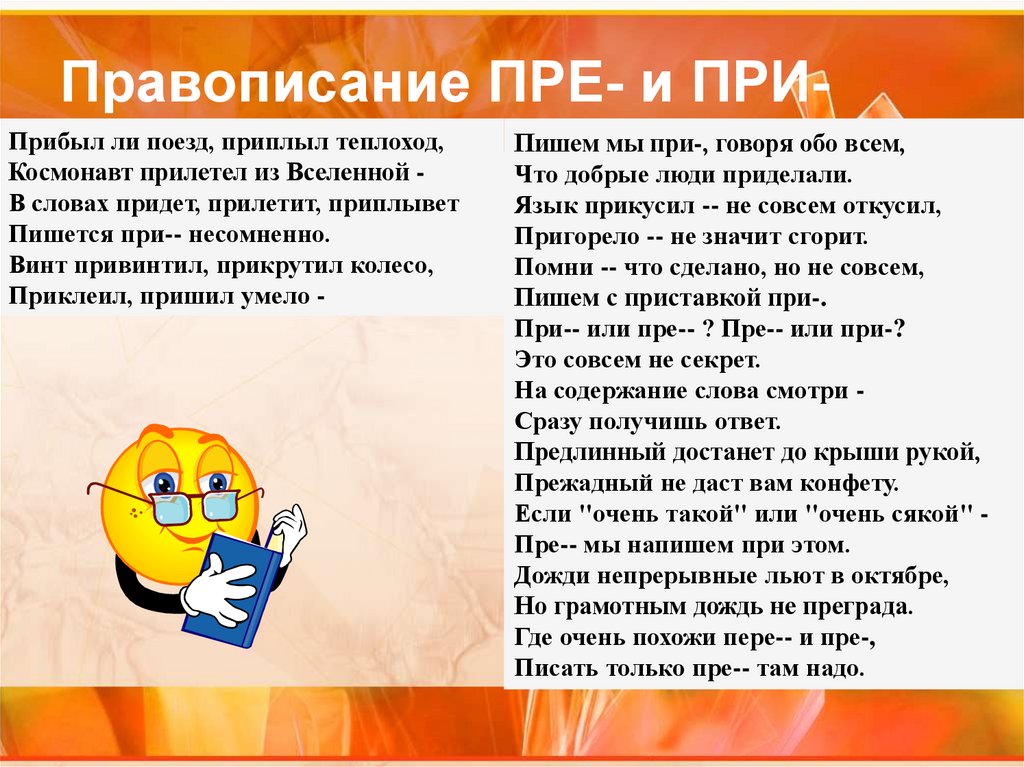 Правописание ПРЕ- и ПРИ-

Прибыл ли поезд, приплыл теплоход,
Космонавт прилетел из Вселенной -
В словах придет, прилетит, приплывет
Пишется при-- несомненно.
Винт привинтил, прикрутил колесо,
Приклеил, пришил умело -

Пишем мы при-, говоря обо всем,
Что добрые люди приделали.
Язык прикусил -- не совсем откусил,
Пригорело -- не значит сгорит.
Помни -- что сделано, но не совсем,
Пишем с приставкой при-.
При-- или пре-- ? Пре-- или при-?
Это совсем не секрет.
На содержание слова смотри -
Сразу получишь ответ.
Предлинный достанет до крыши рукой,
Прежадный не даст вам конфету.
Если "очень такой" или "очень сякой" -
Пре-- мы напишем при этом.
Дожди непрерывные льют в октябре,
Но грамотным дождь не преграда.
Где очень похожи пере-- и пре-,
Писать только пре-- там надо.